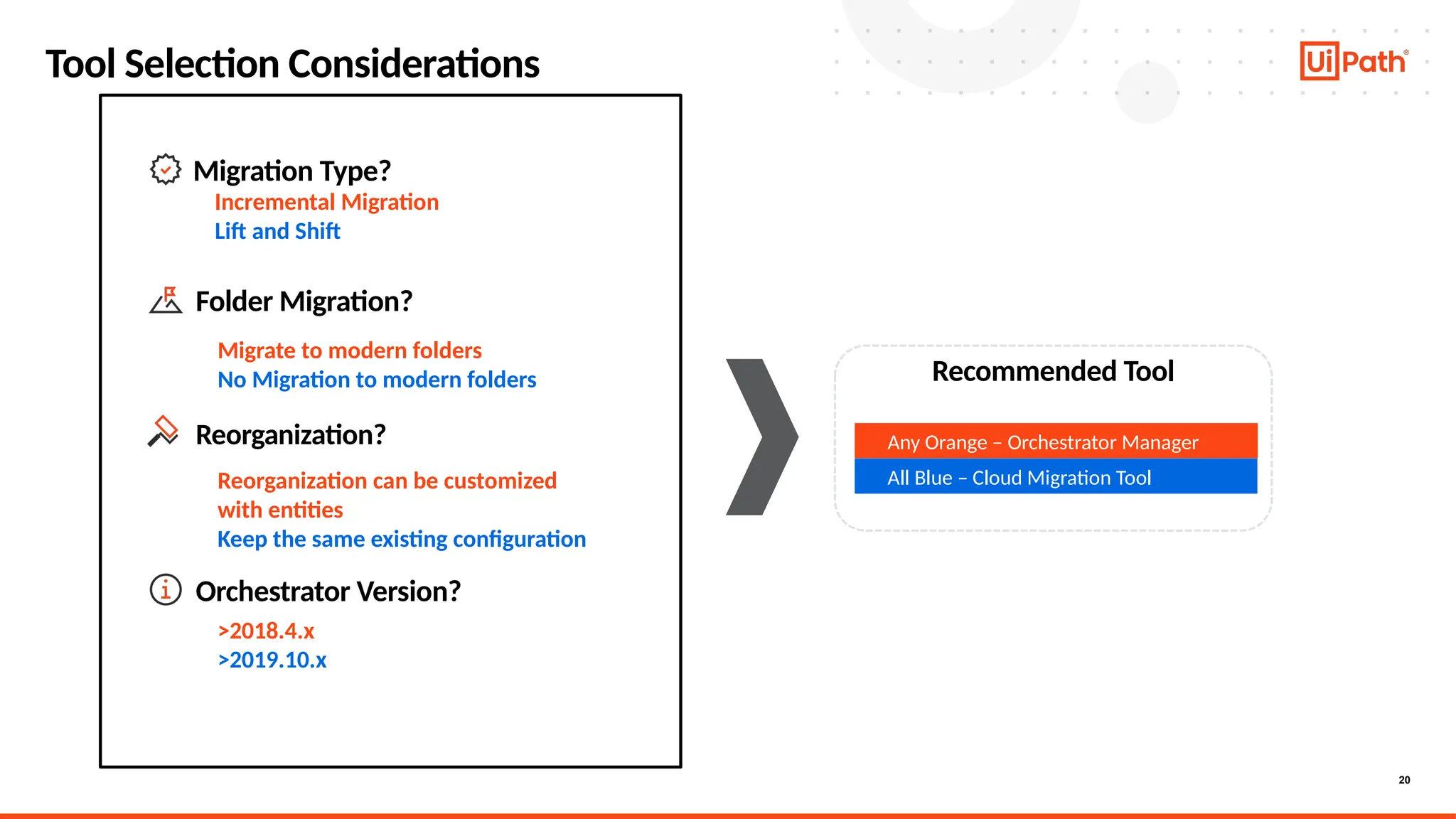 Tool Selection Considerations

UiPath®

Migration Type?
Incremental Migration
Lift and Shift

Folder Migration?
Migrate to modern folders
No Migration to modern folders

Reorganization?
Reorganization can be customized with entities
Keep the same existing configuration

Orchestrator Version?
>2018.4.x
>2019.10.x

Recommended Tool

Any Orange – Orchestrator Manager
All Blue – Cloud Migration Tool

20